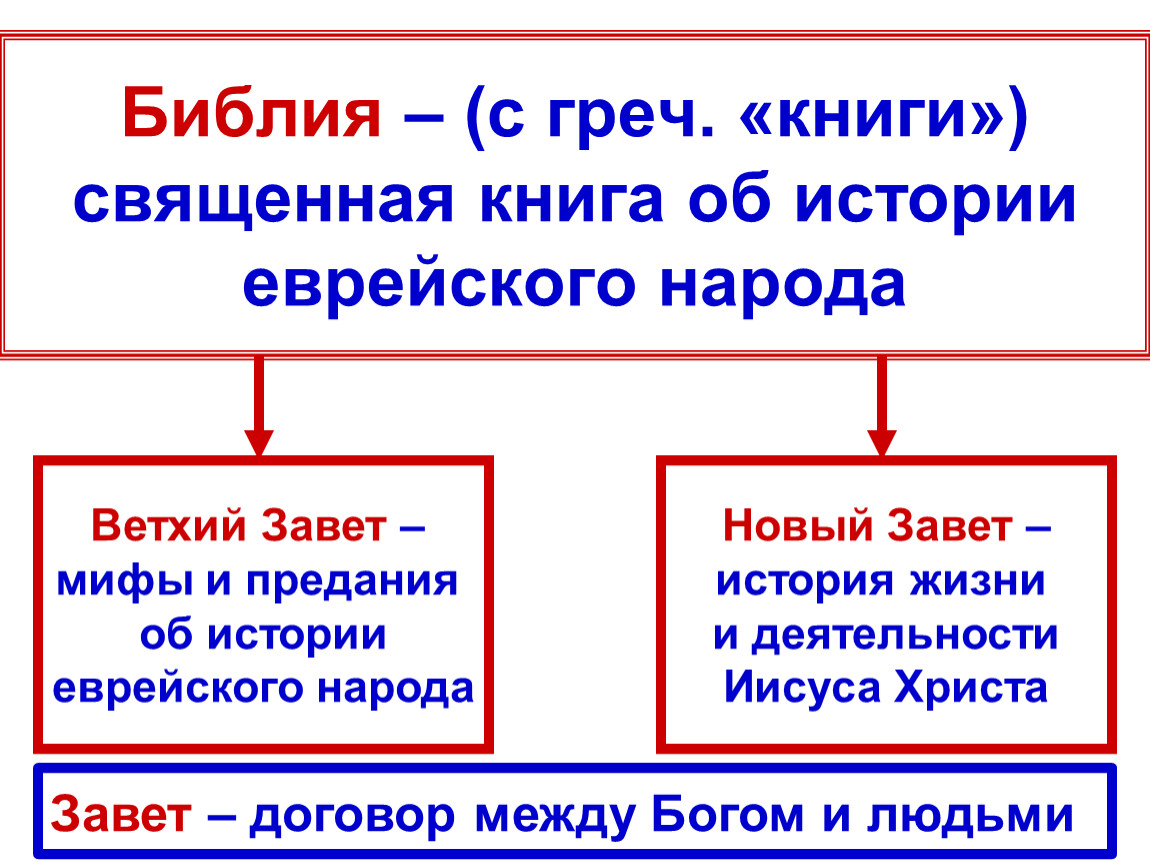 Библия – (с греч. «книги») священная книга об истории еврейского народа

Ветхий Завет – мифы и предания об истории еврейского народа

Новый Завет – история жизни и деятельности Иисуса Христа

Завет – договор между Богом и людьми